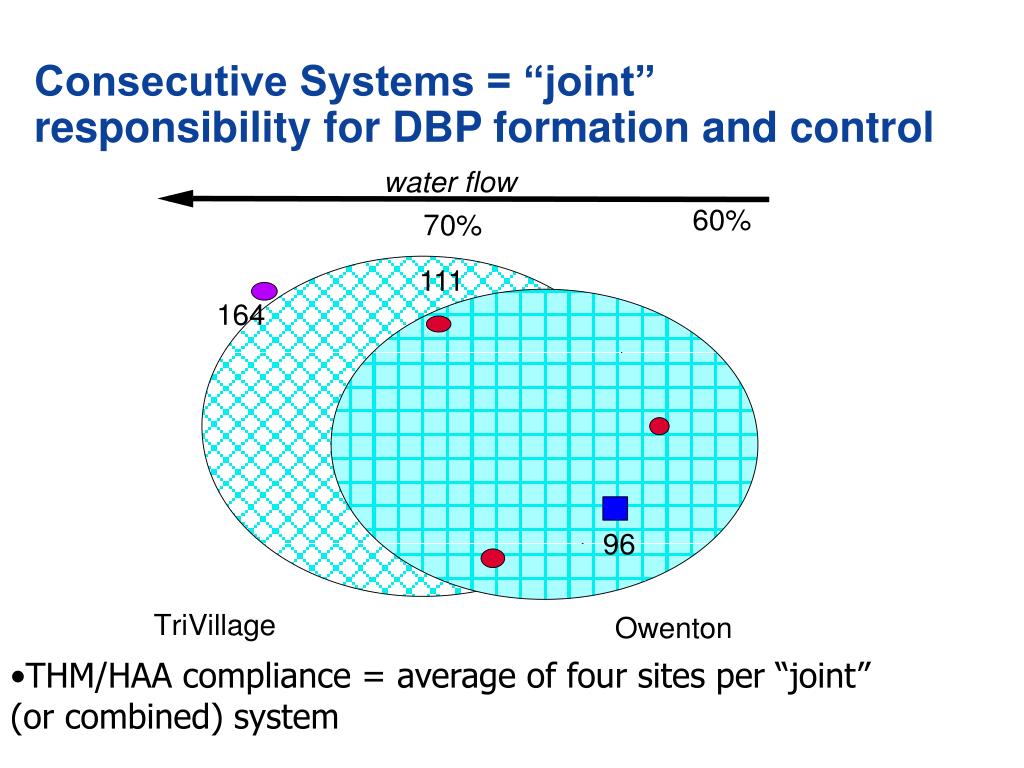 Consecutive Systems = “joint” responsibility for DBP formation and control

water flow

70%

60%

111

164

96

TriVillage

Owenton

•THM/HAA compliance = average of four sites per “joint” (or combined) system